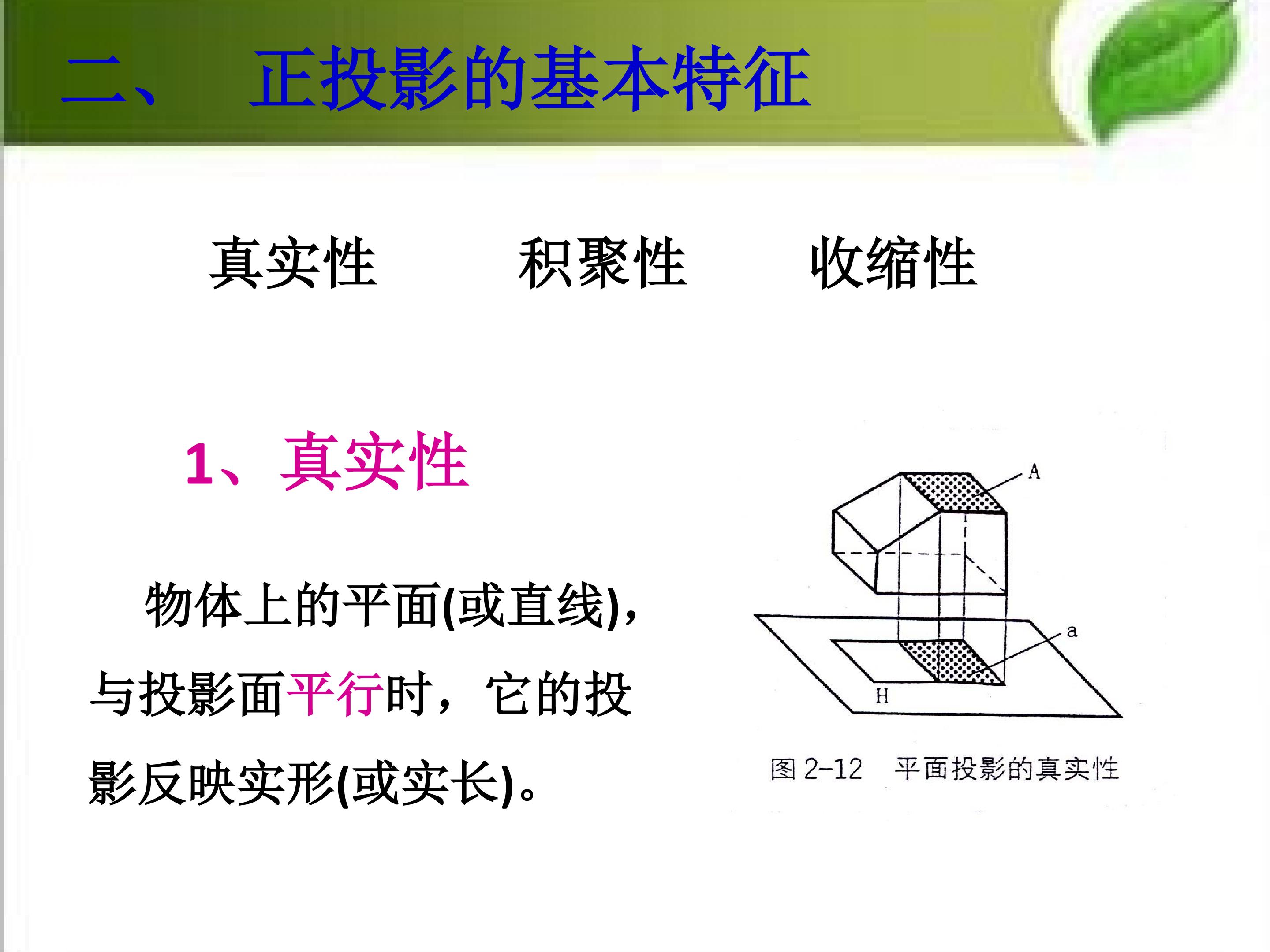 二、 正投影的基本特征

真实性 积聚性 收缩性

1、真实性

物体上的平面(或直线)，与投影面平行时，它的投影反映实形(或实长)。

A

a

H

图 2-12 平面投影的真实性